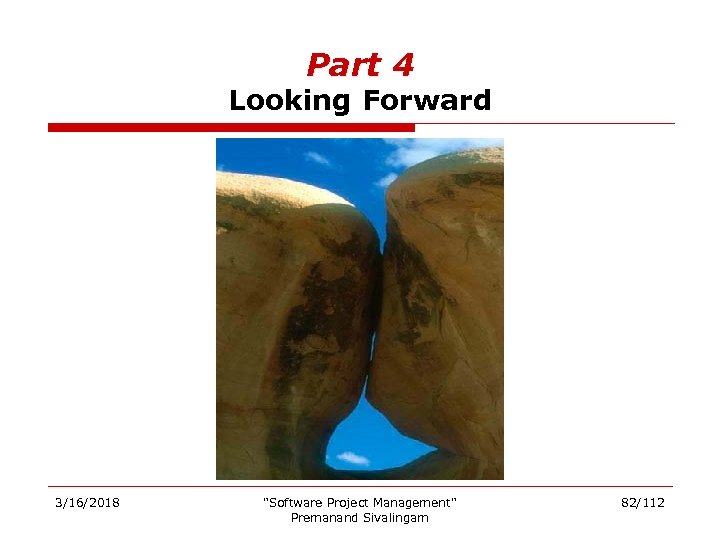 Part 4
Looking Forward

3/16/2018

"Software Project Management"
Premanand Sivalingam

82/112